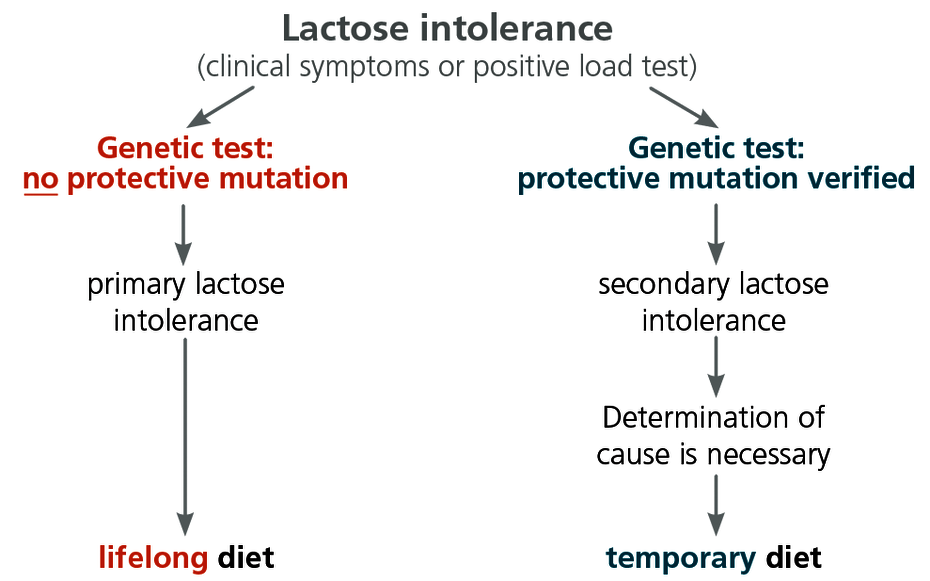 Lactose intolerance
(clinical symptoms or positive load test)

Genetic test:
no protective mutation

primary lactose intolerance

lifelong diet

Genetic test:
protective mutation verified

secondary lactose intolerance

Determination of cause is necessary

temporary diet